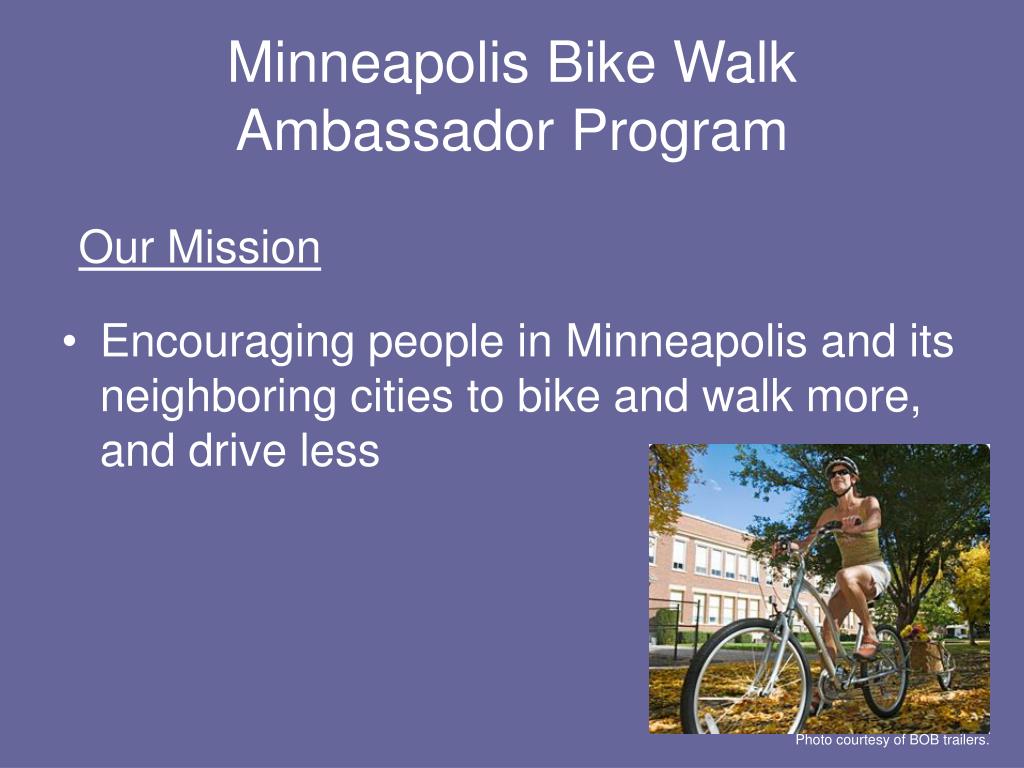 Minneapolis Bike Walk Ambassador Program

Our Mission

• Encouraging people in Minneapolis and its neighboring cities to bike and walk more, and drive less

Photo courtesy of BOB trailers.